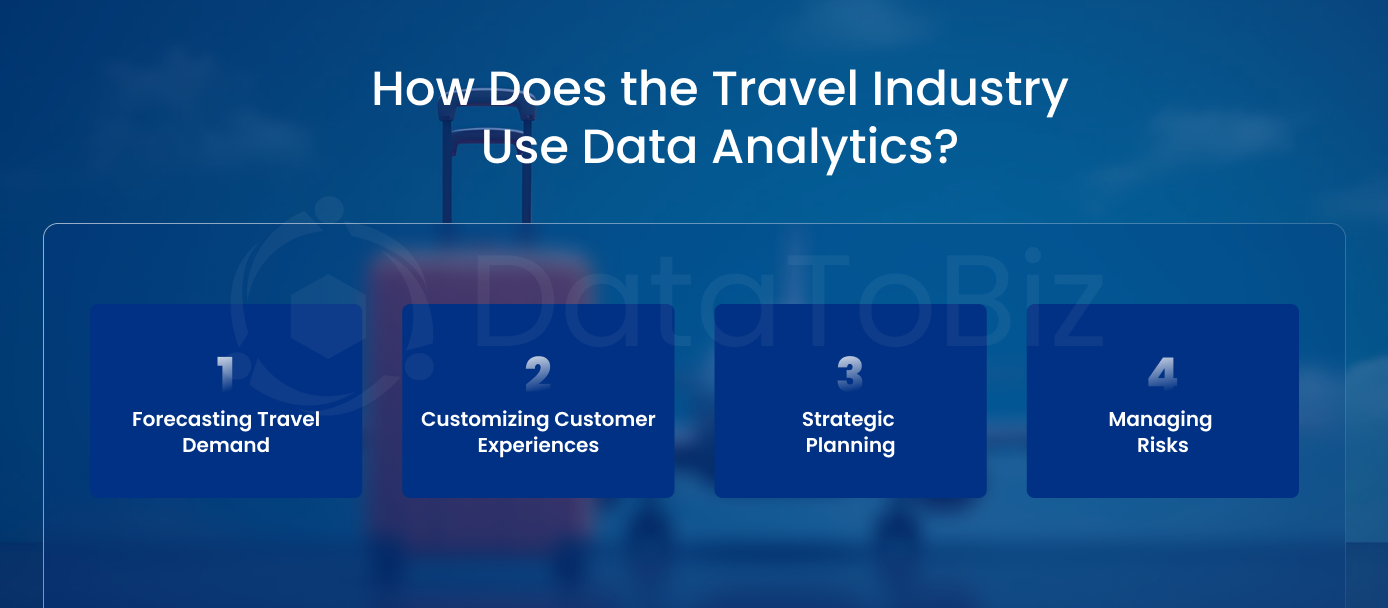 How Does the Travel Industry Use Data Analytics?

DataToBiz

1
Forecasting Travel Demand

2
Customizing Customer Experiences

3
Strategic Planning

4
Managing Risks